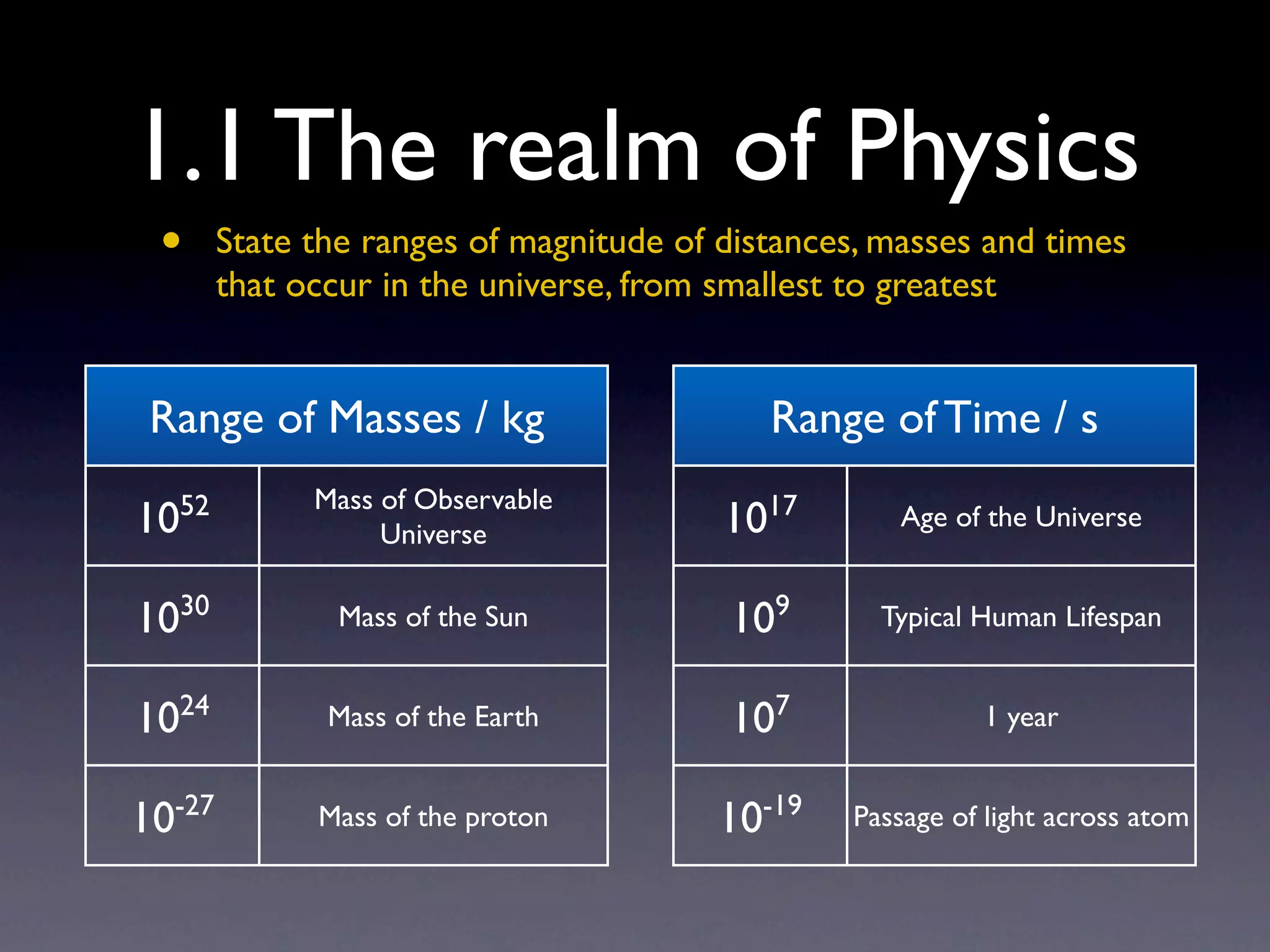 1.1 The realm of Physics

• State the ranges of magnitude of distances, masses and times that occur in the universe, from smallest to greatest

| Range of Masses / kg | |
|---|---|
| $10^{52}$ | Mass of Observable Universe |
| $10^{30}$ | Mass of the Sun |
| $10^{24}$ | Mass of the Earth |
| $10^{-27}$ | Mass of the proton |

| Range of Time / s | |
|---|---|
| $10^{17}$ | Age of the Universe |
| $10^{9}$ | Typical Human Lifespan |
| $10^{7}$ | 1 year |
| $10^{-19}$ | Passage of light across atom |